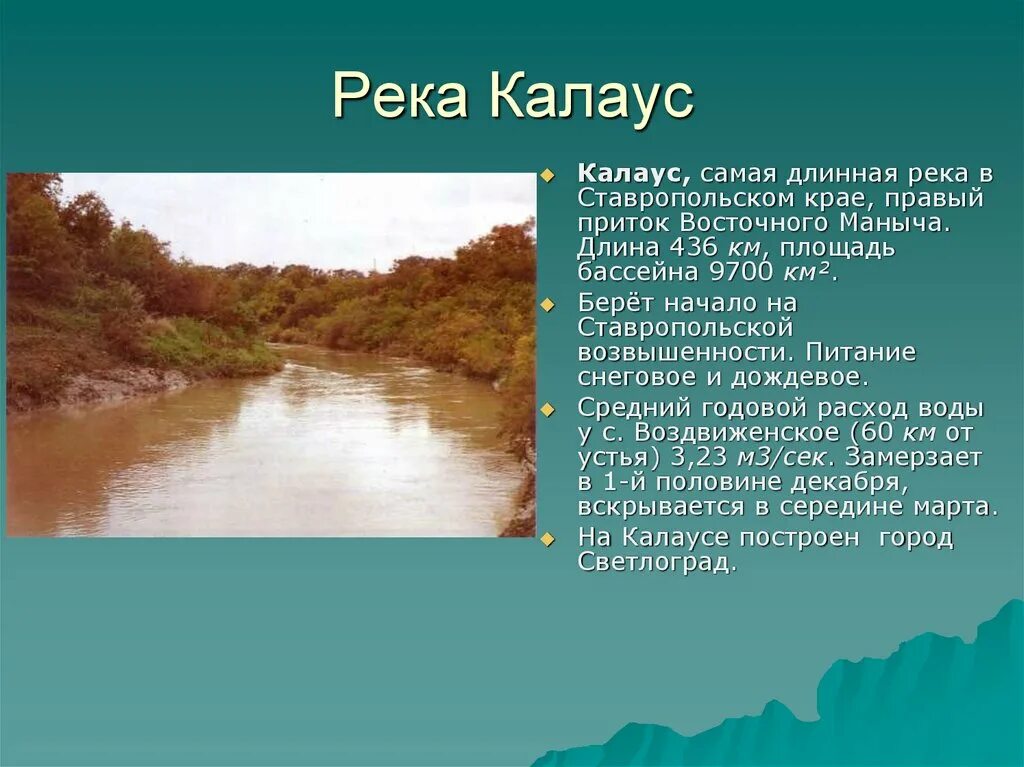 Река Калаус

Калаус, самая длинная река в Ставропольском крае, правый приток Восточного Маныча. Длина 436 км, площадь бассейна 9700 км².

Берёт начало на Ставропольской возвышенности. Питание снеговое и дождевое.

Средний годовой расход воды у с. Воздвиженское (60 км от устья) 3,23 м3/сек. Замерзает в 1-й половине декабря, вскрывается в середине марта.

На Калаусе построен город Светлоград.